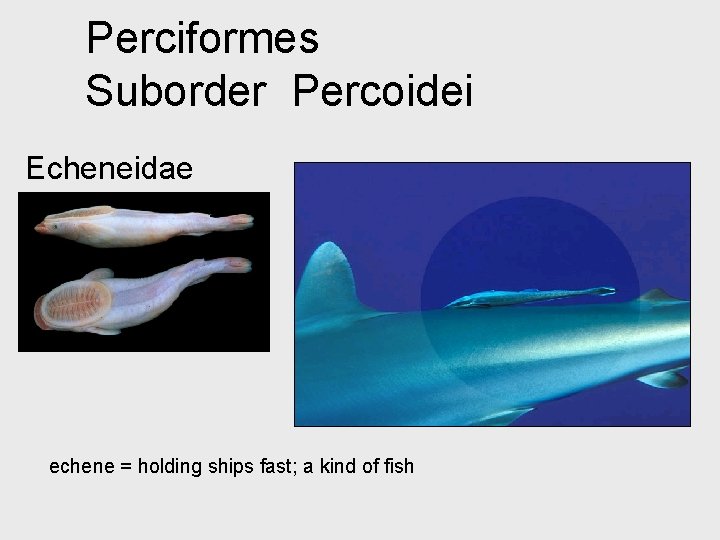 Perciformes
Suborder Percoidei

Echeneidae

echene = holding ships fast; a kind of fish